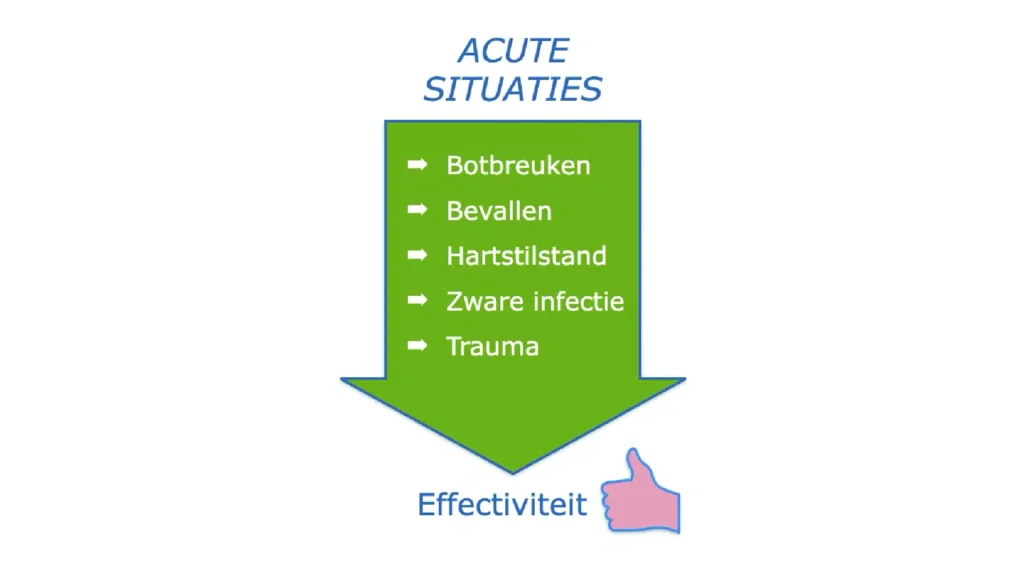 ACUTE SITUATIES

➡ Botbreuken
➡ Bevallen
➡ Hartstilstand
➡ Zware infectie
➡ Trauma

Effectiviteit